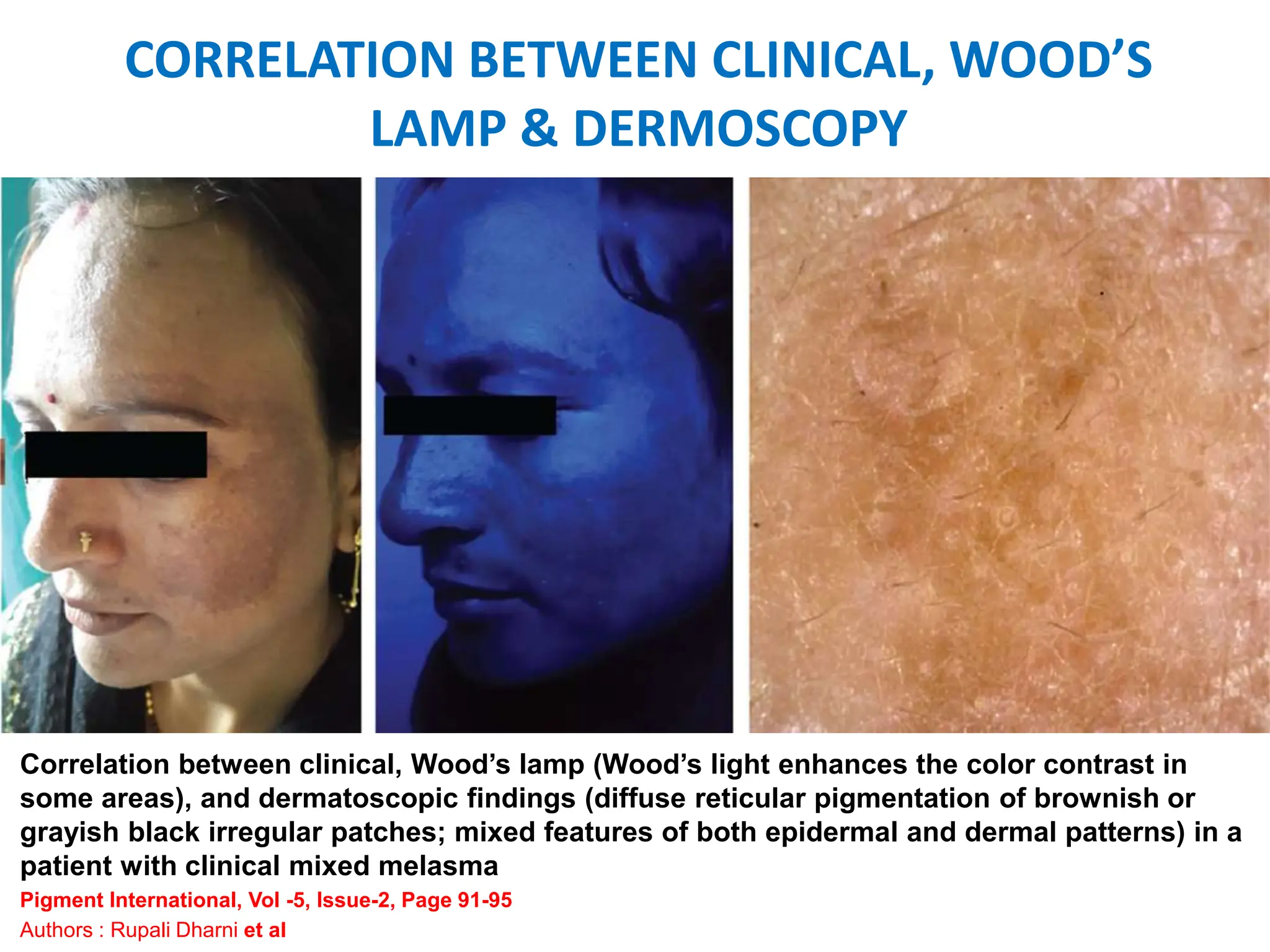 CORRELATION BETWEEN CLINICAL, WOOD'S LAMP & DERMOSCOPY

Correlation between clinical, Wood's lamp (Wood's light enhances the color contrast in some areas), and dermatoscopic findings (diffuse reticular pigmentation of brownish or grayish black irregular patches; mixed features of both epidermal and dermal patterns) in a patient with clinical mixed melasma

Pigment International, Vol -5, Issue-2, Page 91-95

Authors : Rupali Dharni et al